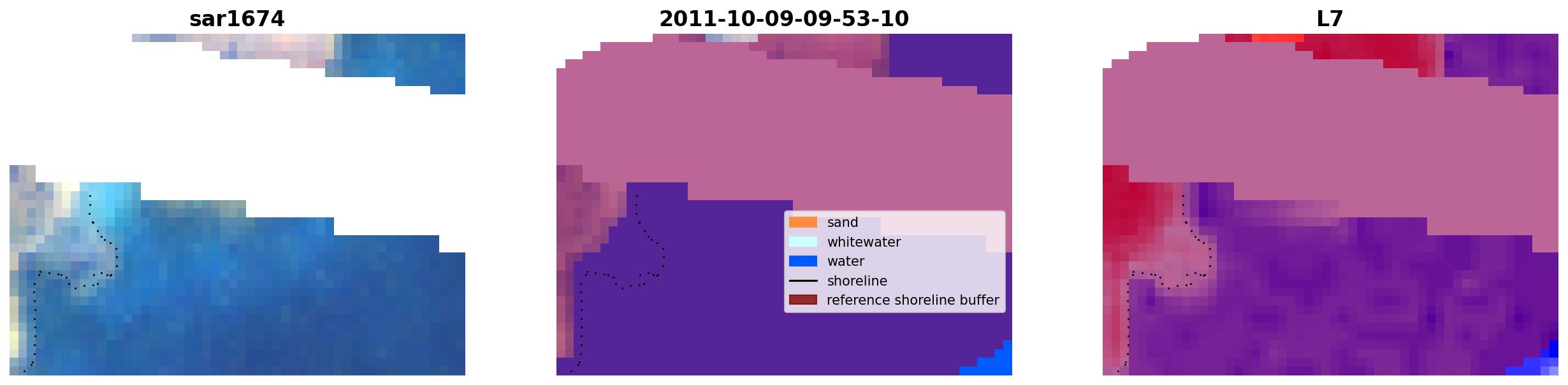 sar1674

2011-10-09-09-53-10

sand
whitewater
water
shoreline
reference shoreline buffer

L7